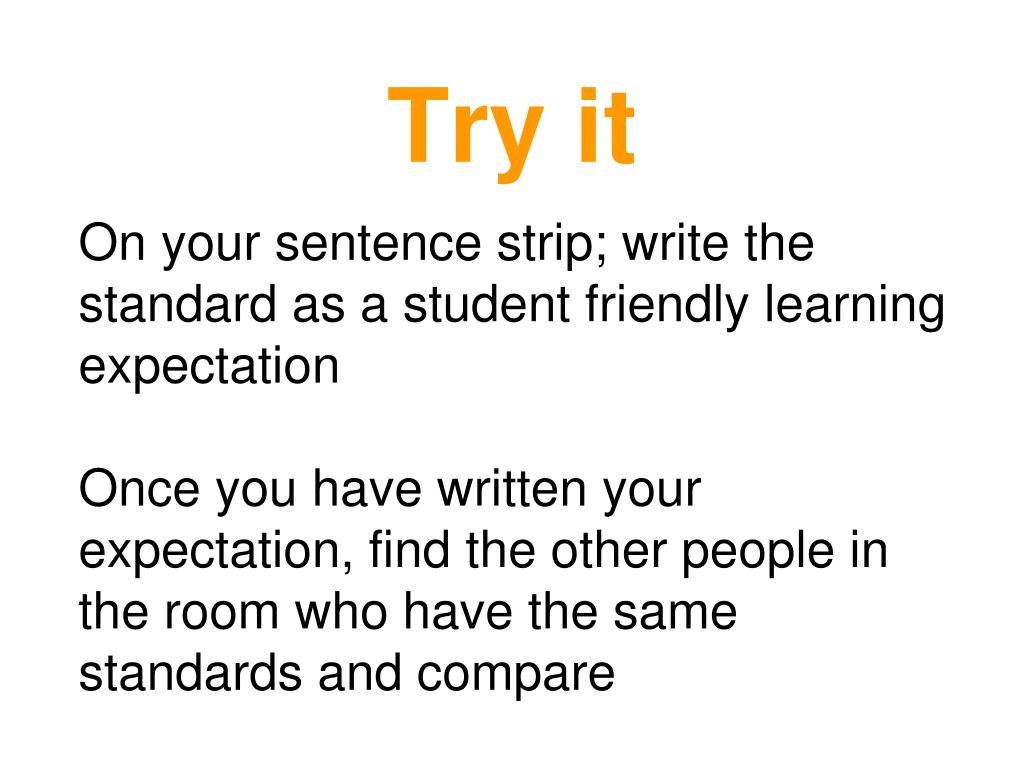 Try it

On your sentence strip; write the standard as a student friendly learning expectation

Once you have written your expectation, find the other people in the room who have the same standards and compare